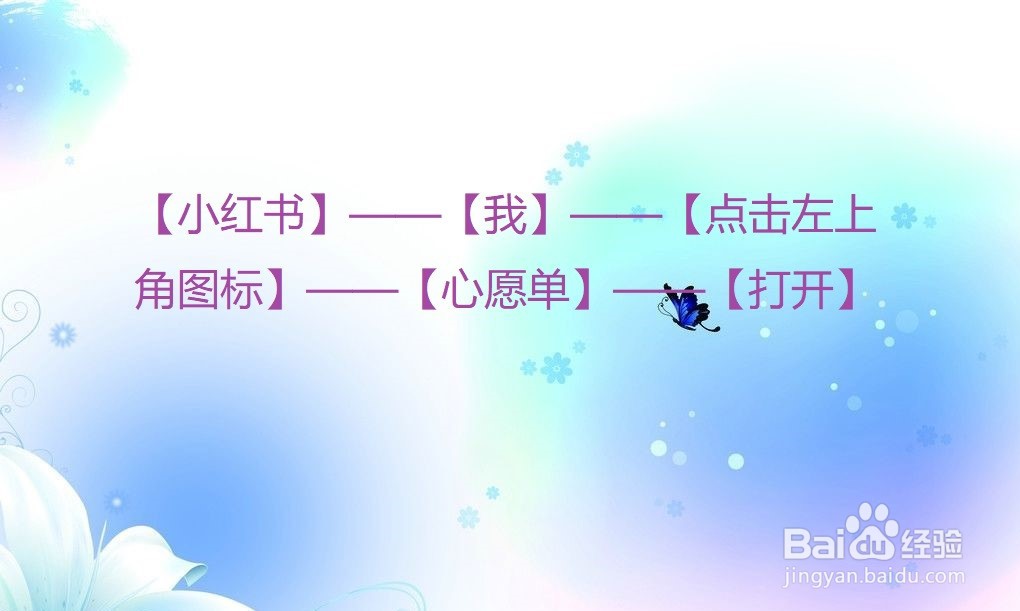 【小红书】——【我】——【点击左上角图标】——【心愿单】——【打开】

Baidu经验
jingyan.baidu.com